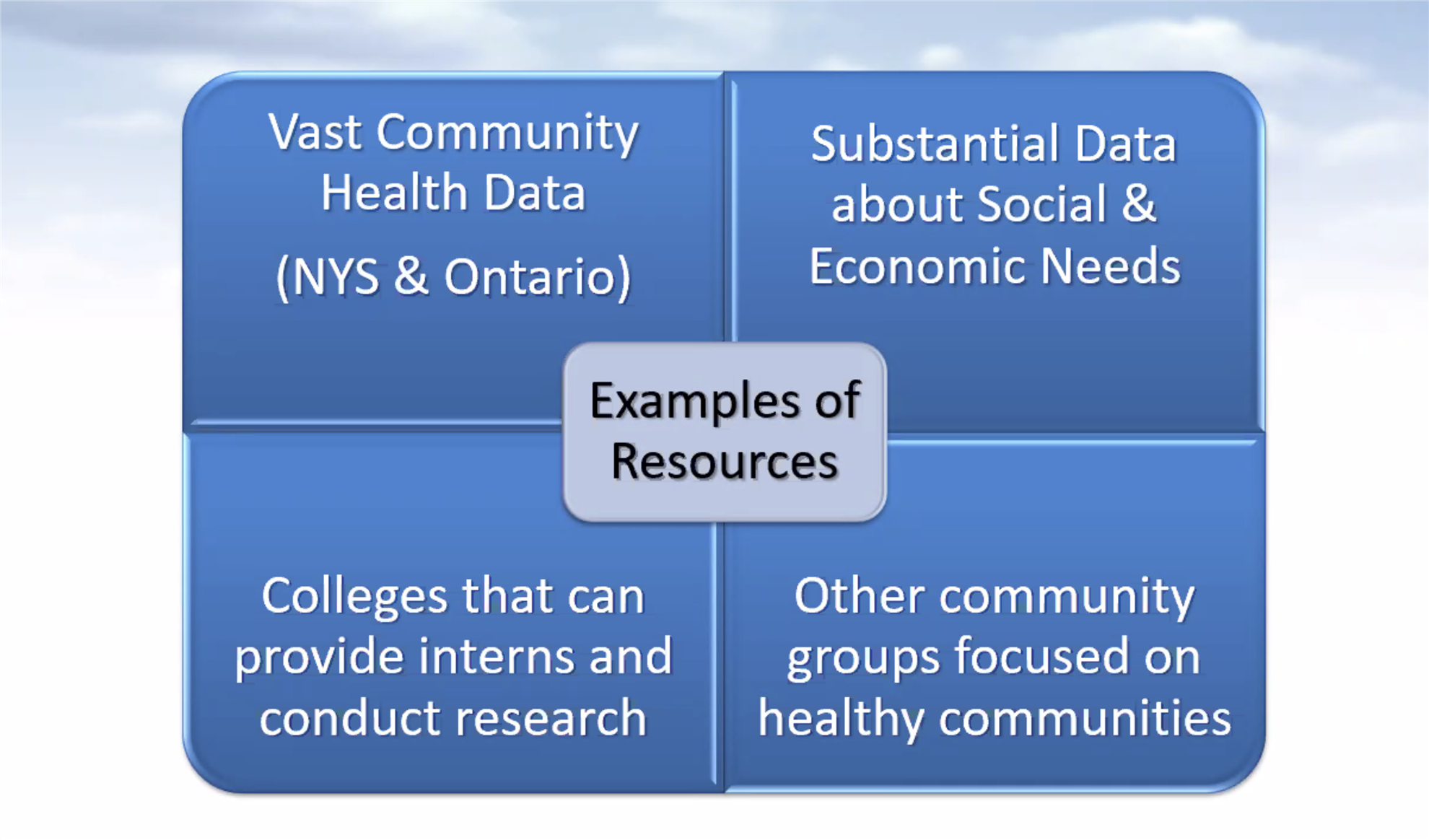 Vast Community Health Data

(NYS & Ontario)

Substantial Data about Social & Economic Needs

Examples of Resources

Colleges that can provide interns and conduct research

Other community groups focused on healthy communities